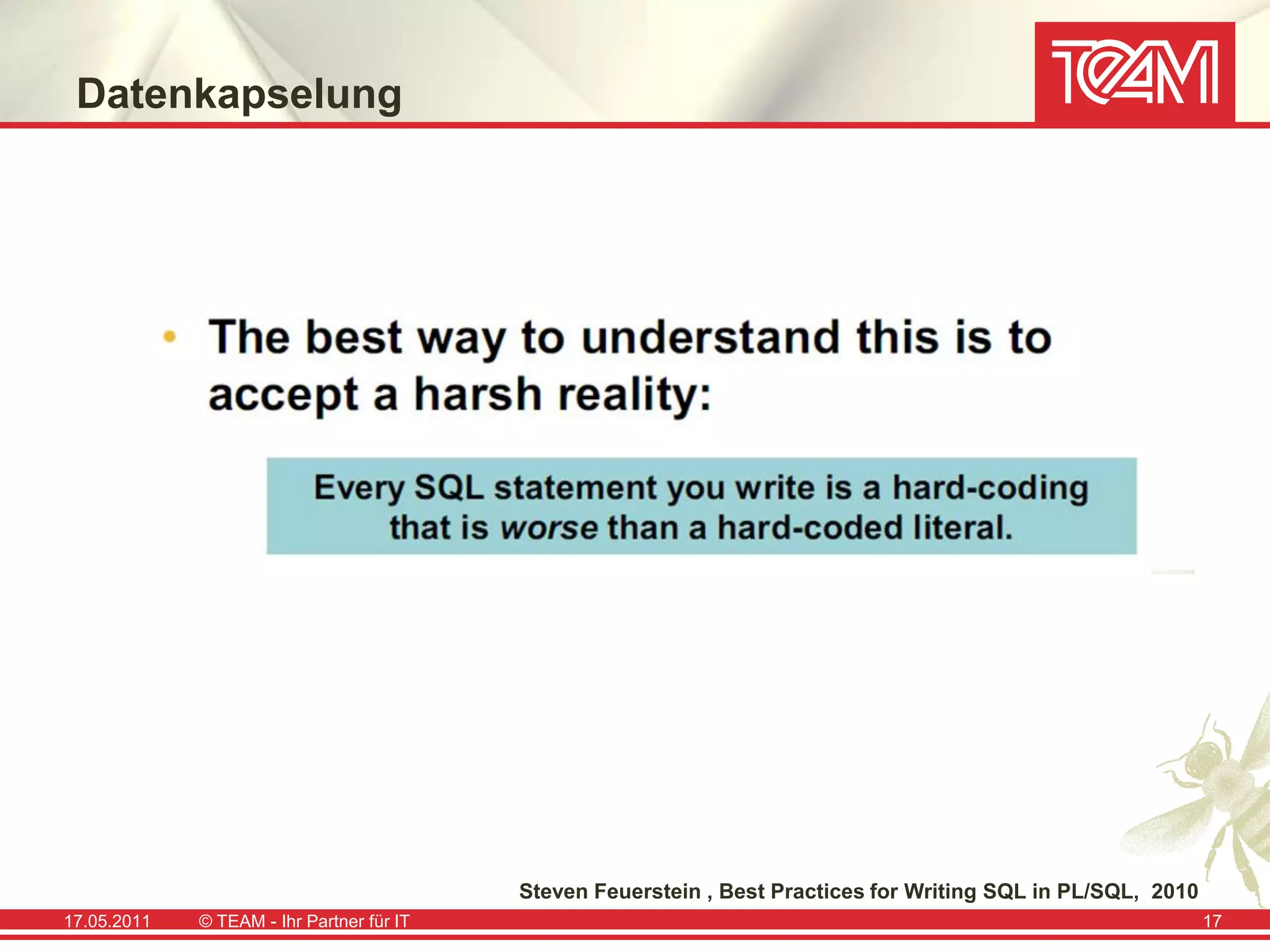 Datenkapselung

TEAM

• The best way to understand this is to accept a harsh reality:

Every SQL statement you write is a hard-coding that is worse than a hard-coded literal.

Steven Feuerstein , Best Practices for Writing SQL in PL/SQL, 2010

17.05.2011 © TEAM - Ihr Partner für IT 17